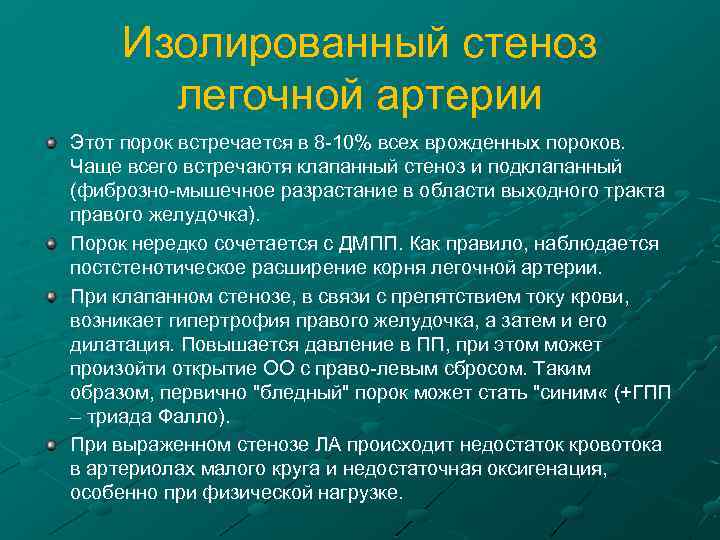 Изолированный стеноз легочной артерии

Этот порок встречается в 8-10% всех врожденных пороков. Чаще всего встречаютя клапанный стеноз и подклапанный (фиброзно-мышечное разрастание в области выходного тракта правого желудочка).

Порок нередко сочетается с ДМПП. Как правило, наблюдается постстенотическое расширение корня легочной артерии.

При клапанном стенозе, в связи с препятствием току крови, возникает гипертрофия правого желудочка, а затем и его дилатация. Повышается давление в ПП, при этом может произойти открытие ОО с право-левым сбросом. Таким образом, первично "бледный" порок может стать "синим« (+ГПП – триада Фалло).

При выраженном стенозе ЛА происходит недостаток кровотока в артериолах малого круга и недостаточная оксигенация, особенно при физической нагрузке.